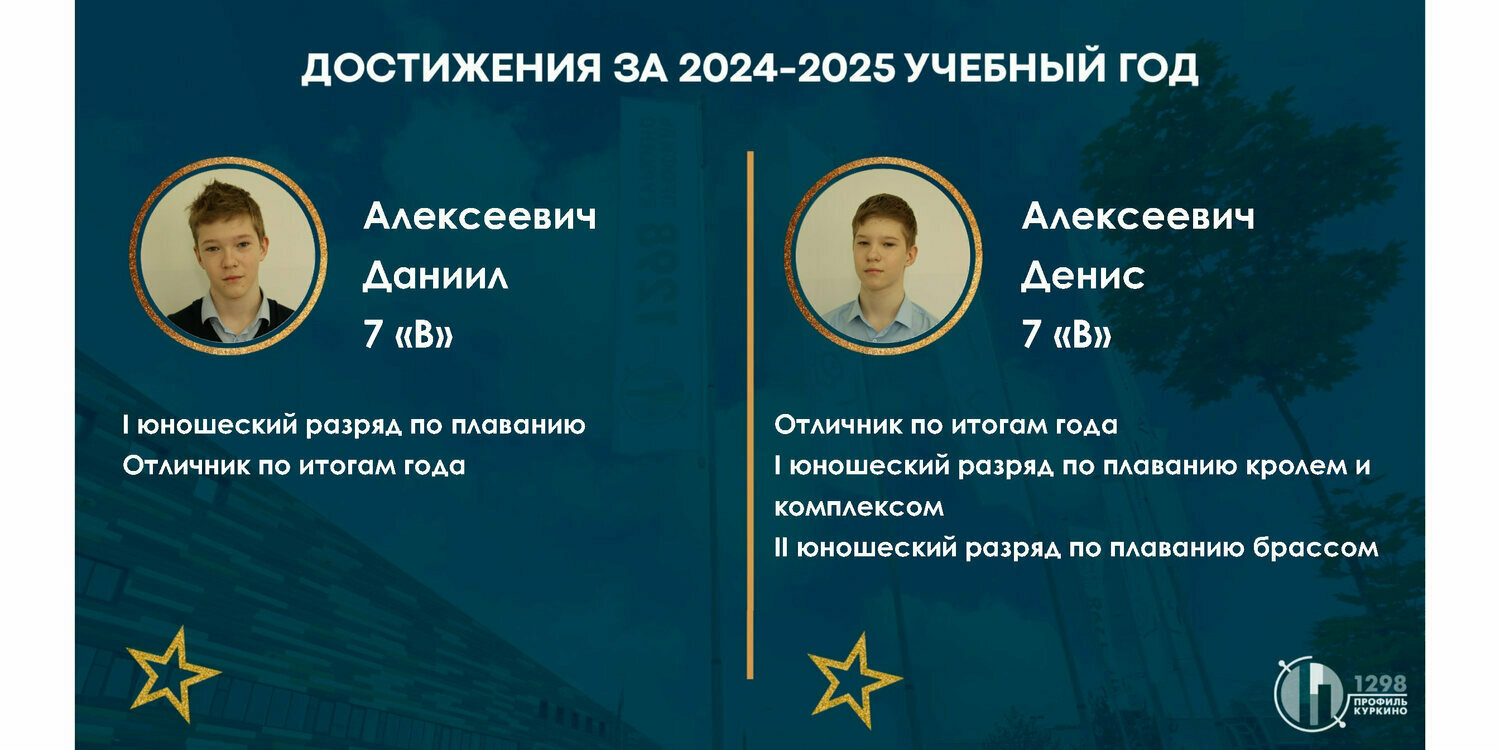 ДОСТИЖЕНИЯ ЗА 2024-2025 УЧЕБНЫЙ ГОД

Алексеевич
Даниил
7 «В»

I юношеский разряд по плаванию
Отличник по итогам года

Алексеевич
Денис
7 «В»

Отличник по итогам года
I юношеский разряд по плаванию кролем и комплексом
II юношеский разряд по плаванию брассом

1298
ПРОФИЛЬ
КУРКИНО